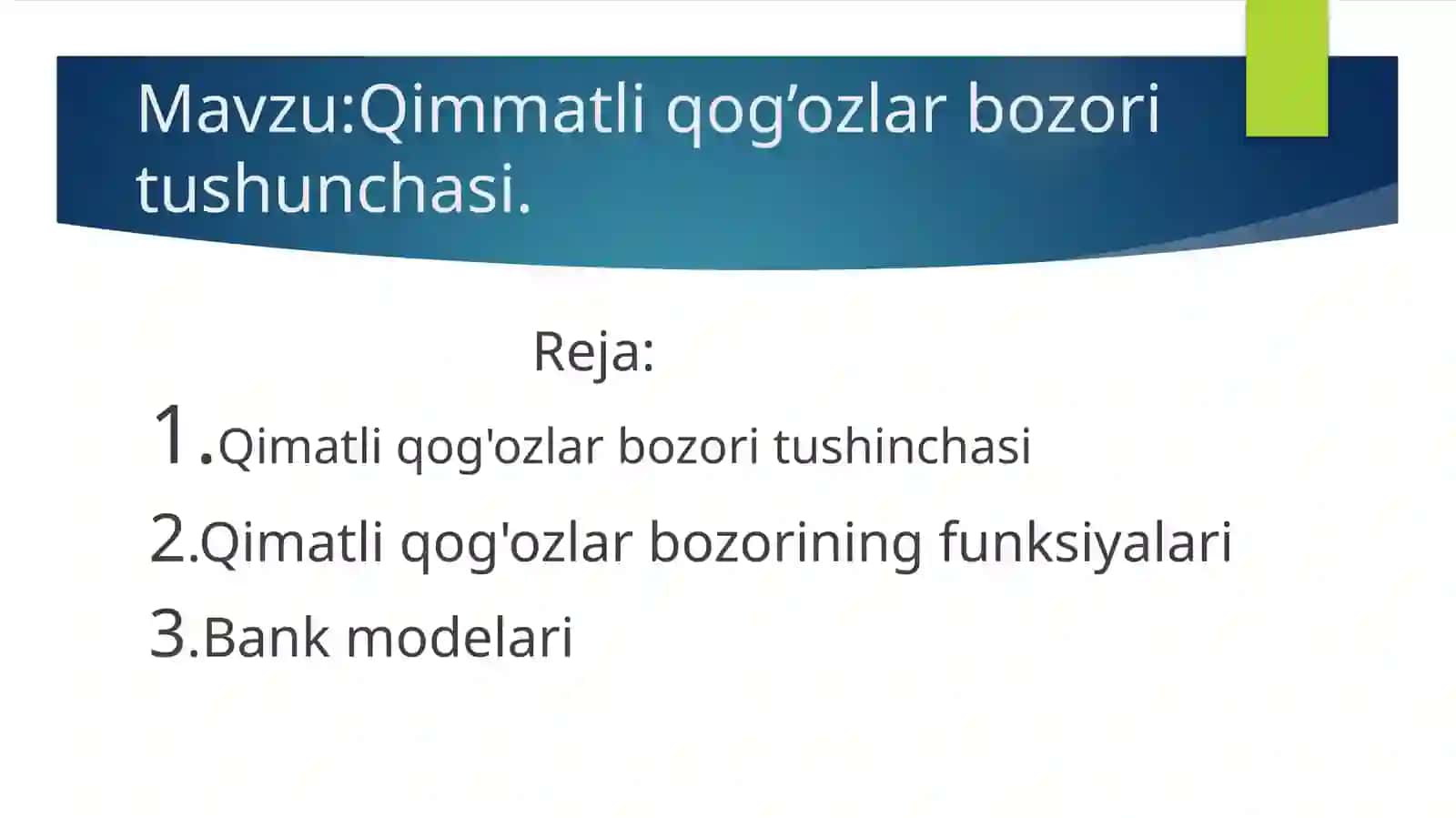 Mavzu:Qimmatli qog’ozlar bozori tushunchasi.

Reja:

1.Qimatli qog'ozlar bozori tushinchasi

2.Qimatli qog'ozlar bozorining funksiyalari

3.Bank modelari